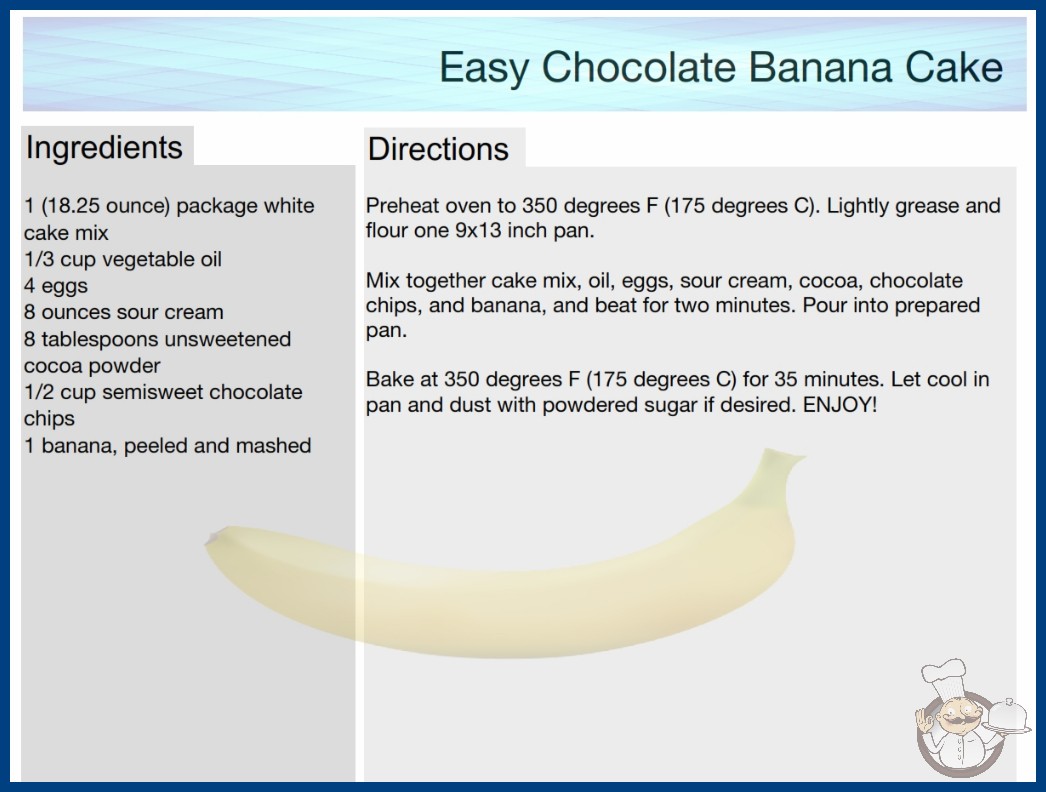 Easy Chocolate Banana Cake

Ingredients

1 (18.25 ounce) package white cake mix
1/3 cup vegetable oil
4 eggs
8 ounces sour cream
8 tablespoons unsweetened cocoa powder
1/2 cup semisweet chocolate chips
1 banana, peeled and mashed

Directions

Preheat oven to 350 degrees F (175 degrees C). Lightly grease and flour one 9x13 inch pan.

Mix together cake mix, oil, eggs, sour cream, cocoa, chocolate chips, and banana, and beat for two minutes. Pour into prepared pan.

Bake at 350 degrees F (175 degrees C) for 35 minutes. Let cool in pan and dust with powdered sugar if desired. ENJOY!